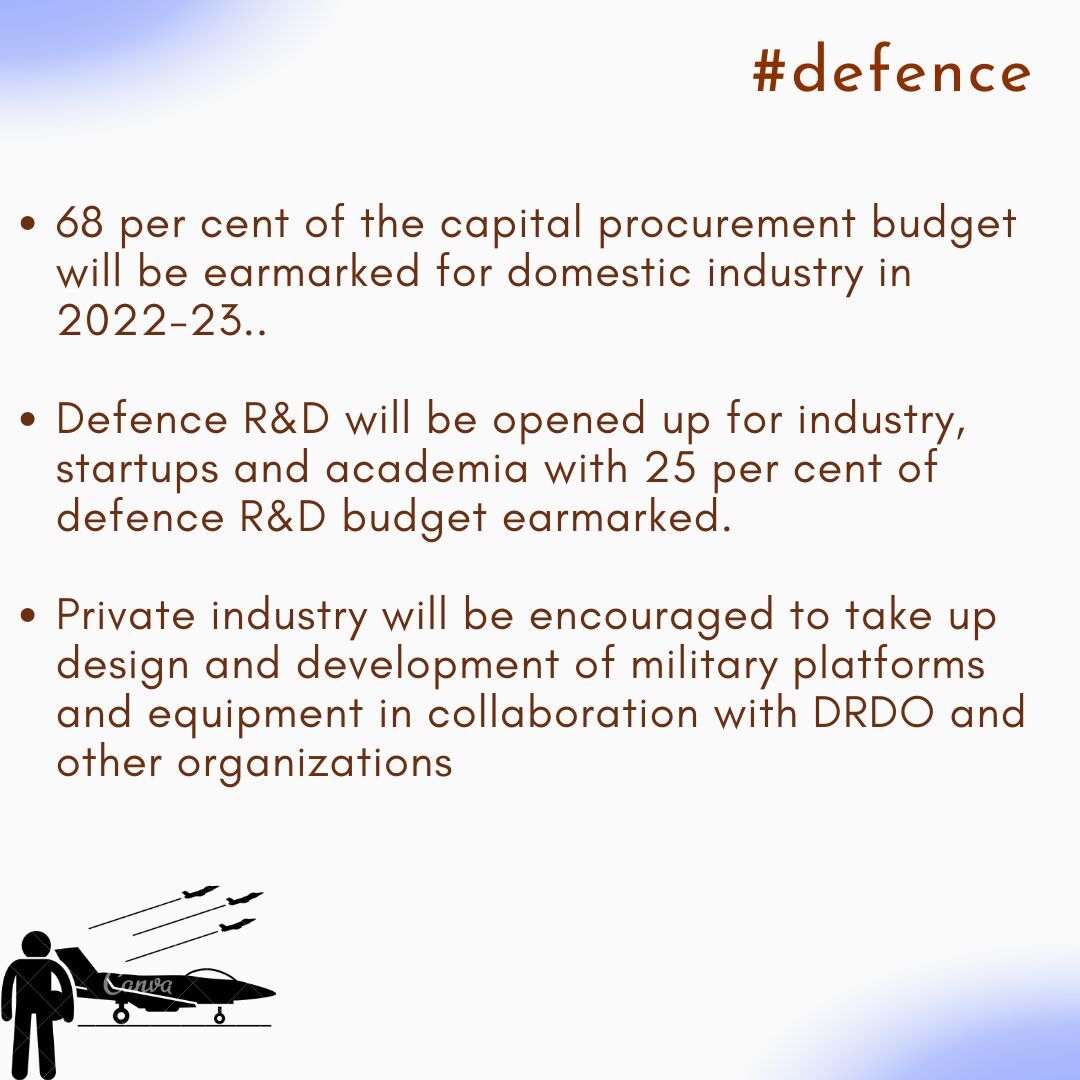 #defence

• 68 per cent of the capital procurement budget will be earmarked for domestic industry in 2022-23..

• Defence R&D will be opened up for industry, startups and academia with 25 per cent of defence R&D budget earmarked.

• Private industry will be encouraged to take up design and development of military platforms and equipment in collaboration with DRDO and other organizations

Canva